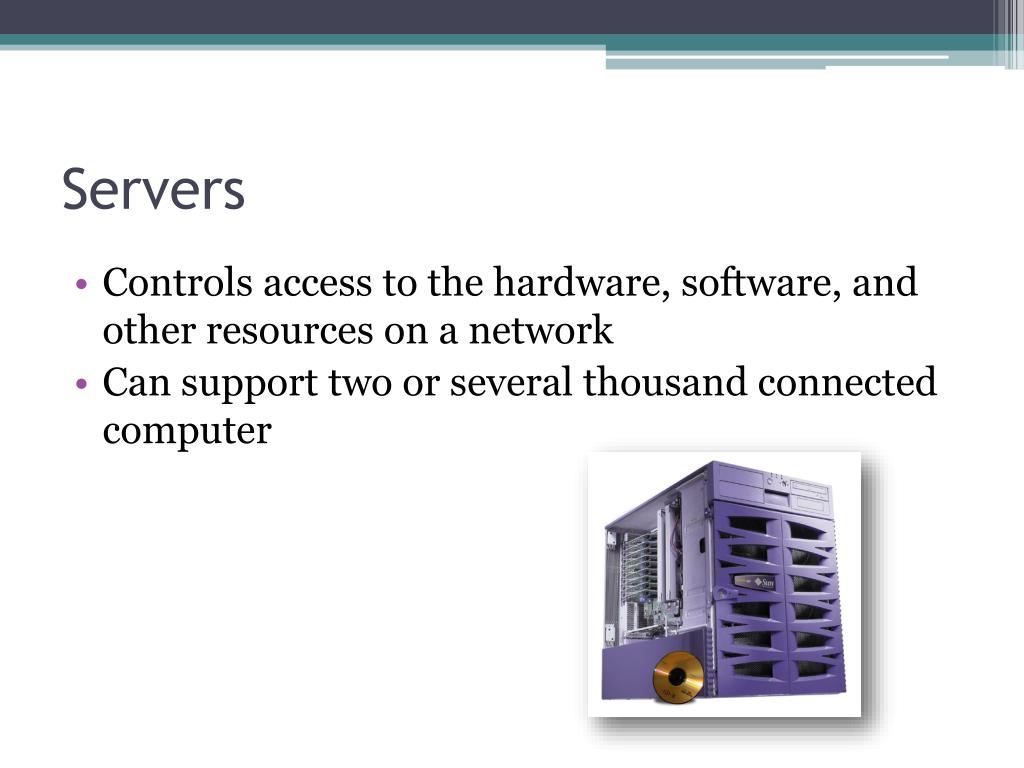 Servers

• Controls access to the hardware, software, and other resources on a network
• Can support two or several thousand connected computer

Sun